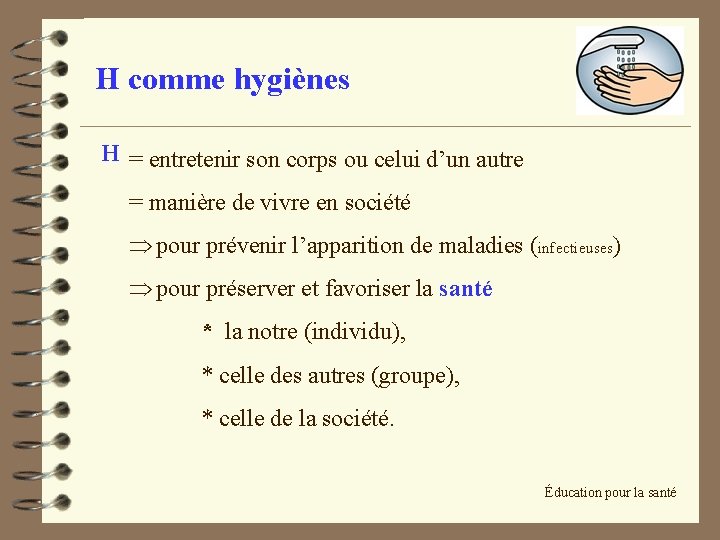 H comme hygiènes

H = entretenir son corps ou celui d’un autre

= manière de vivre en société

$\Rightarrow$ pour prévenir l’apparition de maladies (infectieuses)

$\Rightarrow$ pour préserver et favoriser la santé

* la notre (individu),

* celle des autres (groupe),

* celle de la société.

Éducation pour la santé